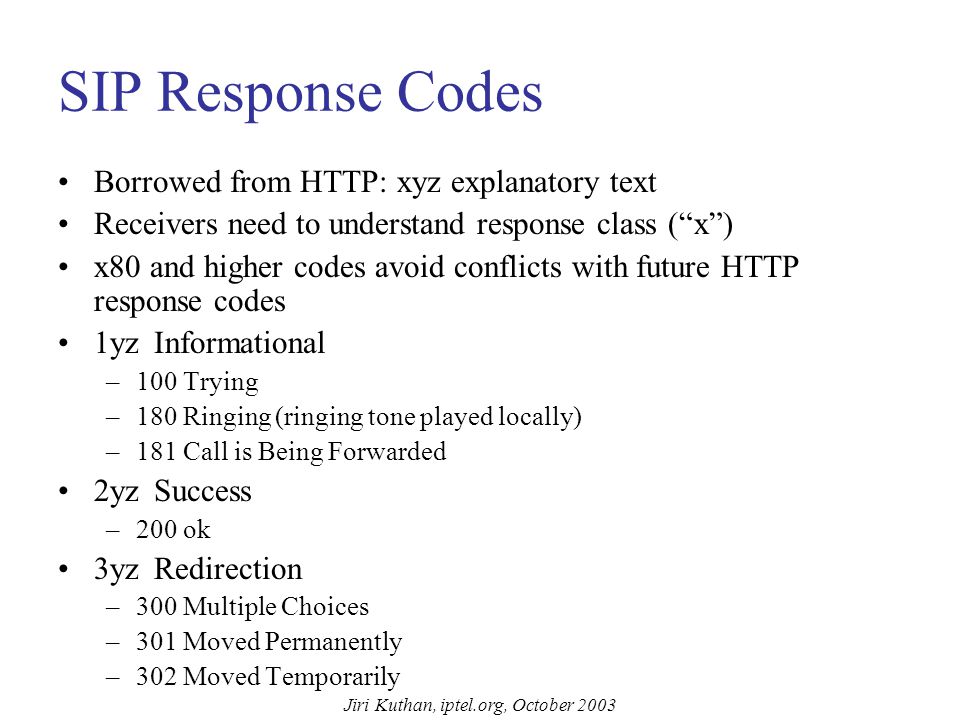 SIP Response Codes

• Borrowed from HTTP: xyz explanatory text
• Receivers need to understand response class (“x”)
• x80 and higher codes avoid conflicts with future HTTP response codes
• 1yz Informational
– 100 Trying
– 180 Ringing (ringing tone played locally)
– 181 Call is Being Forwarded
• 2yz Success
– 200 ok
• 3yz Redirection
– 300 Multiple Choices
– 301 Moved Permanently
– 302 Moved Temporarily

Jiri Kuthan, iptel.org, October 2003